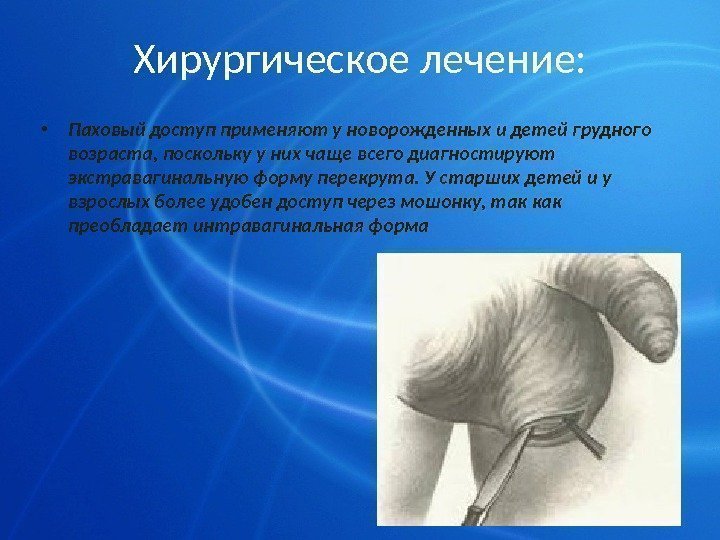 Хирургическое лечение:

• Паховый доступ применяют у новорожденных и детей грудного возраста, поскольку у них чаще всего диагностируют экстравагинальную форму перекрута. У старших детей и у взрослых более удобен доступ через мошонку, так как преобладает интравагинальная форма